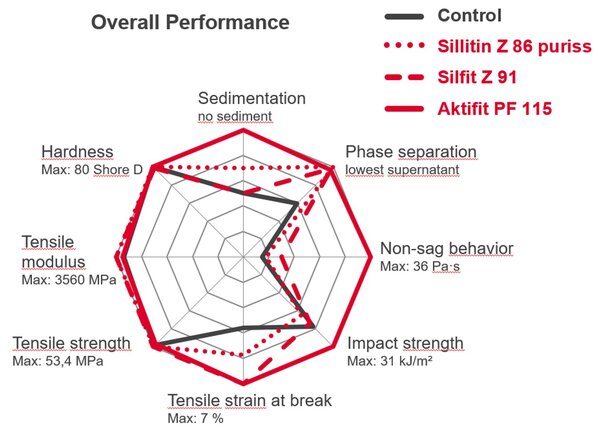 Overall Performance

Control
Sillitin Z 86 puriss
Silfit Z 91
Aktifit PF 115

Sedimentation
no sediment

Phase separation
lowest supernatant

Non-sag behavior
Max: 36 Pa·s

Impact strength
Max: 31 kJ/m²

Tensile strain at break
Max: 7 %

Tensile strength
Max: 53,4 MPa

Tensile modulus
Max: 3560 MPa

Hardness
Max: 80 Shore D